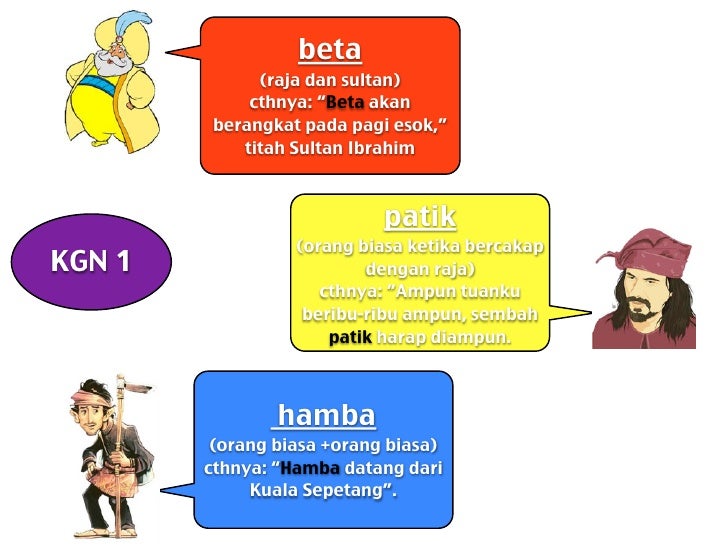 beta
(raja dan sultan)
cthnya: “Beta akan berangkat pada pagi esok,” titah Sultan Ibrahim

KGN 1

patik
(orang biasa ketika bercakap dengan raja)
cthnya: “Ampun tuanku beribu-ribu ampun, sembah patik harap diampun.

hamba
(orang biasa +orang biasa)
cthnya: “Hamba datang dari Kuala Sepetang”.